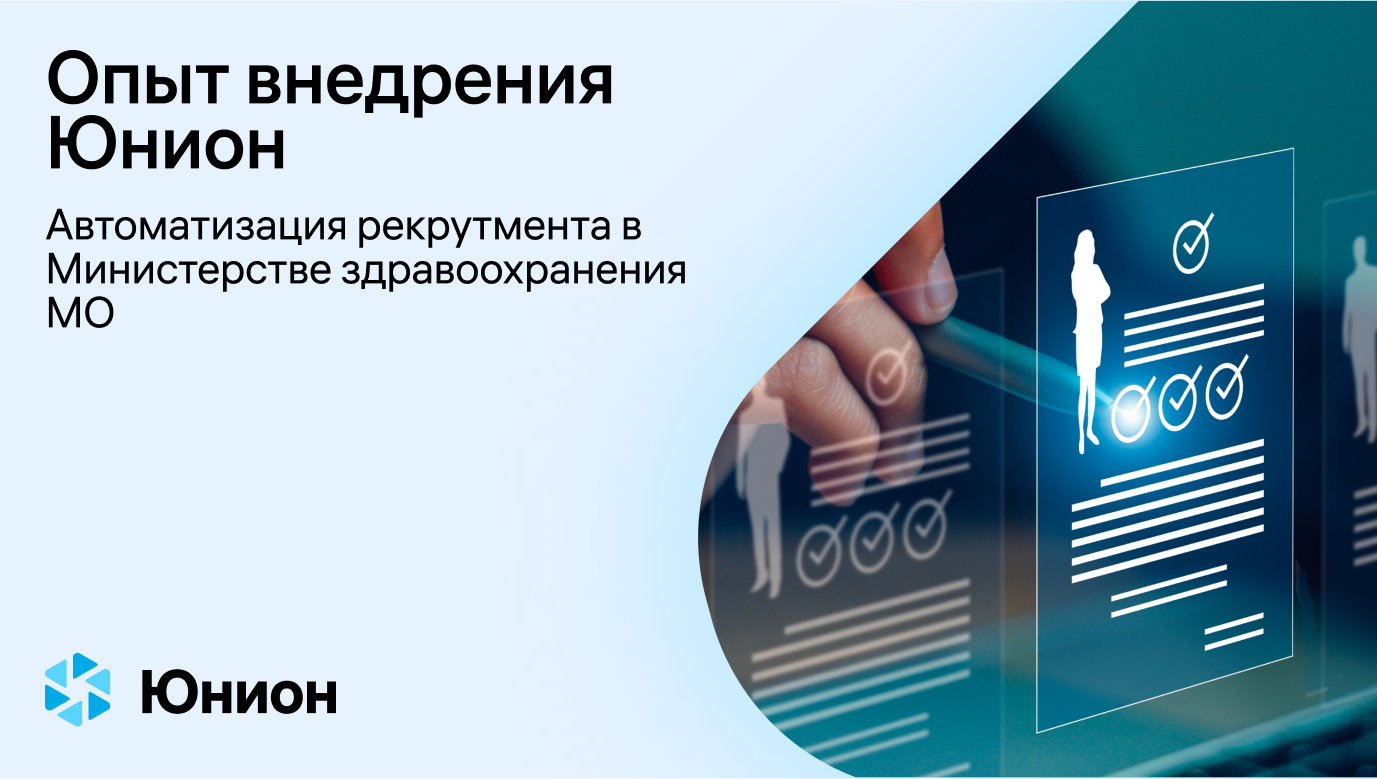 Опыт внедрения Юнион

Автоматизация рекрутмента в Министерстве здравоохранения МО

Юнион